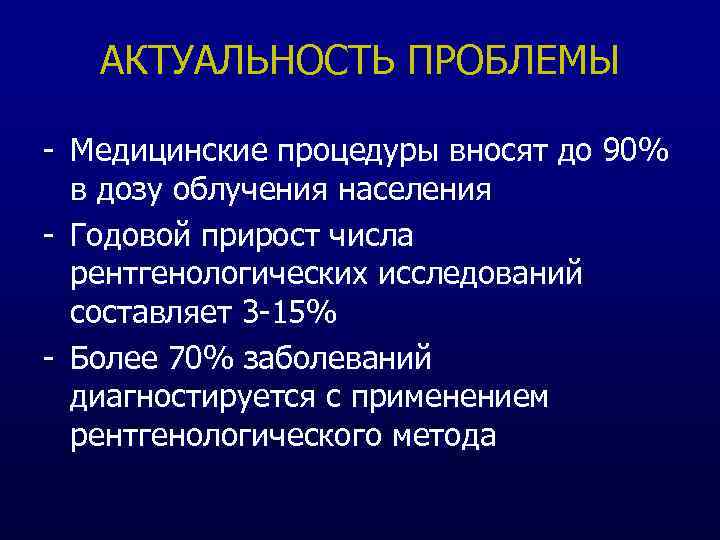 АКТУАЛЬНОСТЬ ПРОБЛЕМЫ

- Медицинские процедуры вносят до 90% в дозу облучения населения
- Годовой прирост числа рентгенологических исследований составляет 3-15%
- Более 70% заболеваний диагностируется с применением рентгенологического метода